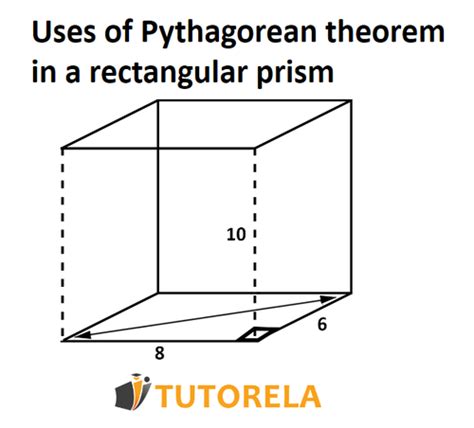 Uses of Pythagorean theorem in a rectangular prism

10

6

8

TUTORELA